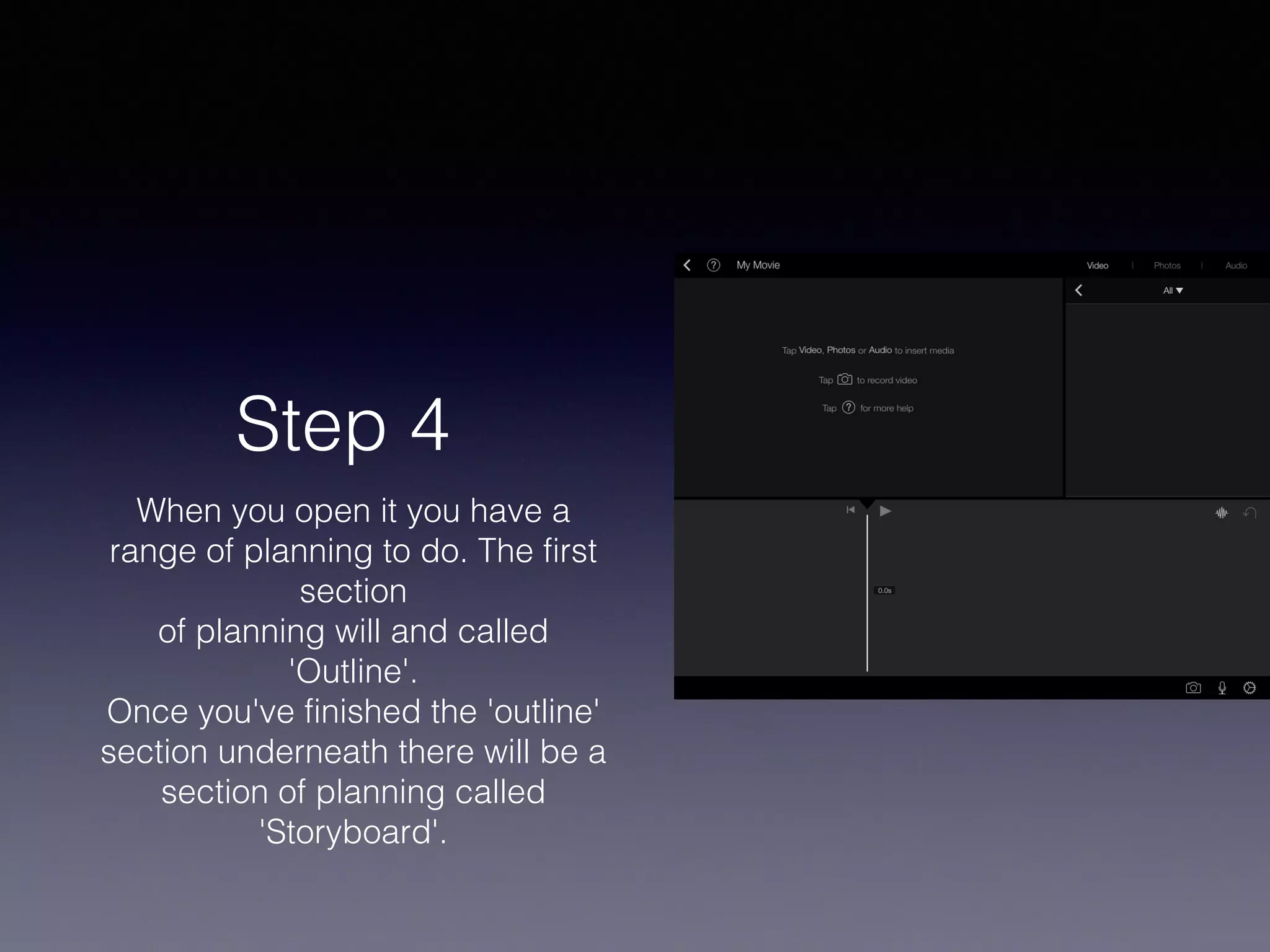 Step 4

When you open it you have a range of planning to do. The first section
of planning will and called 'Outline'.
Once you've finished the 'outline' section underneath there will be a section of planning called 'Storyboard'.

My Movie

Video | Photos | Audio

All

Tap Video, Photos or Audio to insert media

Tap to record video

Tap for more help

0.0s